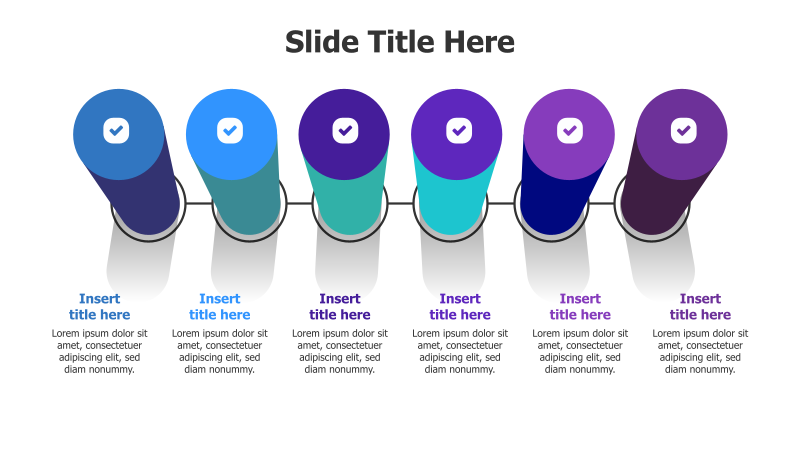 Slide Title Here

Insert title here
Lorem ipsum dolor sit amet, consectetuer adipiscing elit, sed diam nonummy.

Insert title here
Lorem ipsum dolor sit amet, consectetuer adipiscing elit, sed diam nonummy.

Insert title here
Lorem ipsum dolor sit amet, consectetuer adipiscing elit, sed diam nonummy.

Insert title here
Lorem ipsum dolor sit amet, consectetuer adipiscing elit, sed diam nonummy.

Insert title here
Lorem ipsum dolor sit amet, consectetuer adipiscing elit, sed diam nonummy.

Insert title here
Lorem ipsum dolor sit amet, consectetuer adipiscing elit, sed diam nonummy.